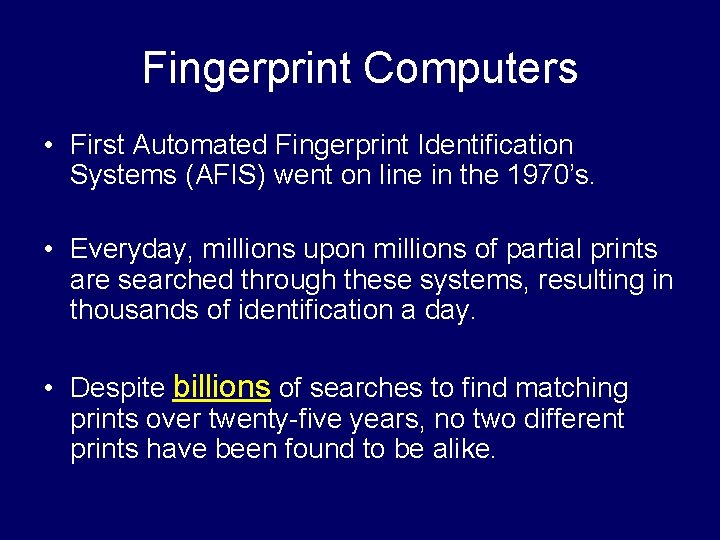 Fingerprint Computers

• First Automated Fingerprint Identification Systems (AFIS) went on line in the 1970's.

• Everyday, millions upon millions of partial prints are searched through these systems, resulting in thousands of identification a day.

• Despite billions of searches to find matching prints over twenty-five years, no two different prints have been found to be alike.